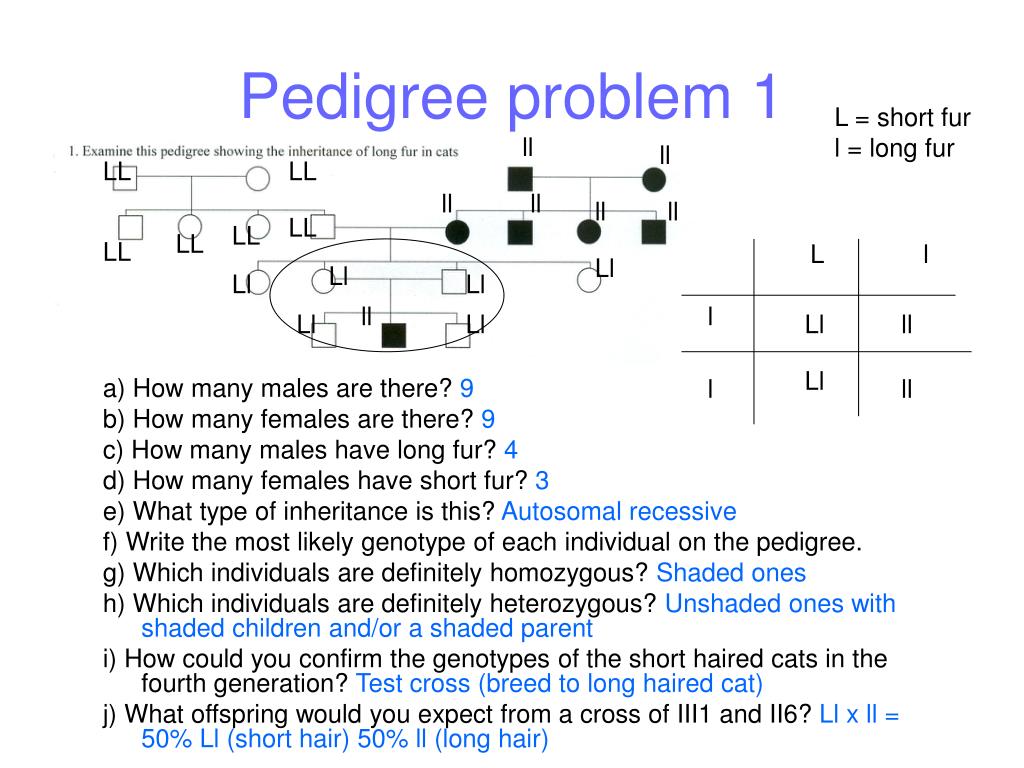 Pedigree problem 1

L = short fur
l = long fur

1. Examine this pedigree showing the inheritance of long fur in cats

LL LL ll ll
ll ll ll ll
LL LL LL LL
Ll Ll Ll Ll
Ll ll Ll

| | L | l |
|---|---|---|
| l | Ll | ll |
| l | Ll | ll |

a) How many males are there? 9
b) How many females are there? 9
c) How many males have long fur? 4
d) How many females have short fur? 3
e) What type of inheritance is this? Autosomal recessive
f) Write the most likely genotype of each individual on the pedigree.
g) Which individuals are definitely homozygous? Shaded ones
h) Which individuals are definitely heterozygous? Unshaded ones with shaded children and/or a shaded parent
i) How could you confirm the genotypes of the short haired cats in the fourth generation? Test cross (breed to long haired cat)
j) What offspring would you expect from a cross of III1 and II6? Ll x ll = 50% Ll (short hair) 50% ll (long hair)